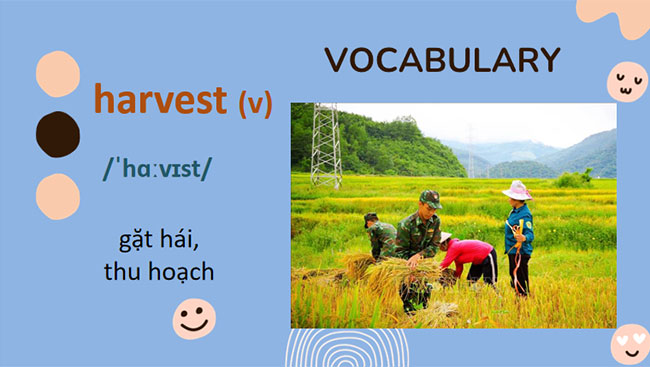 VOCABULARY

harvest (v)

/ˈhɑːvɪst/

gặt hái,
thu hoạch